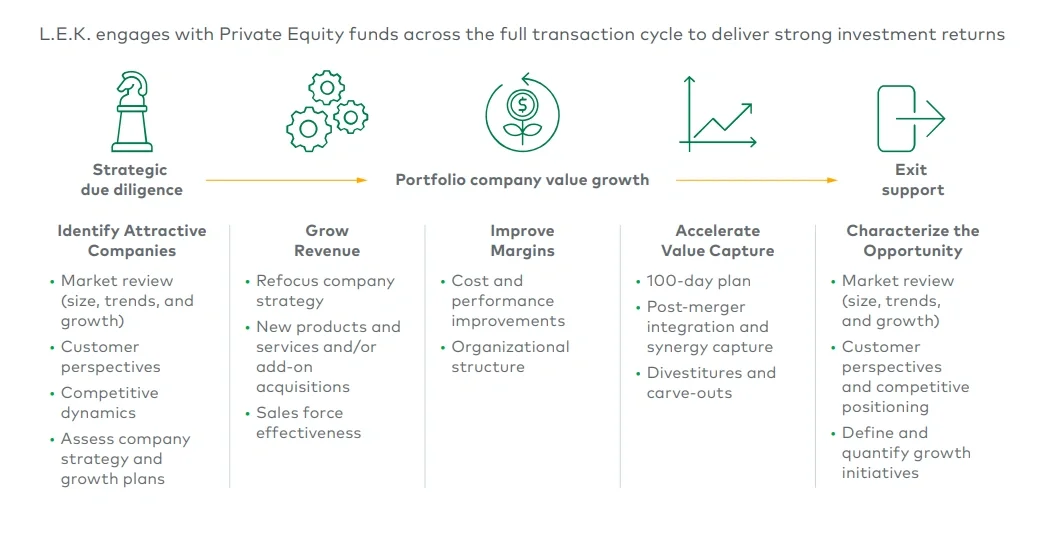 L.E.K. engages with Private Equity funds across the full transaction cycle to deliver strong investment returns

Strategic due diligence

Portfolio company value growth

Exit support

Identify Attractive Companies
• Market review (size, trends, and growth)
• Customer perspectives
• Competitive dynamics
• Assess company strategy and growth plans

Grow Revenue
• Refocus company strategy
• New products and services and/or add-on acquisitions
• Sales force effectiveness

Improve Margins
• Cost and performance improvements
• Organizational structure

Accelerate Value Capture
• 100-day plan
• Post-merger integration and synergy capture
• Divestitures and carve-outs

Characterize the Opportunity
• Market review (size, trends, and growth)
• Customer perspectives and competitive positioning
• Define and quantify growth initiatives